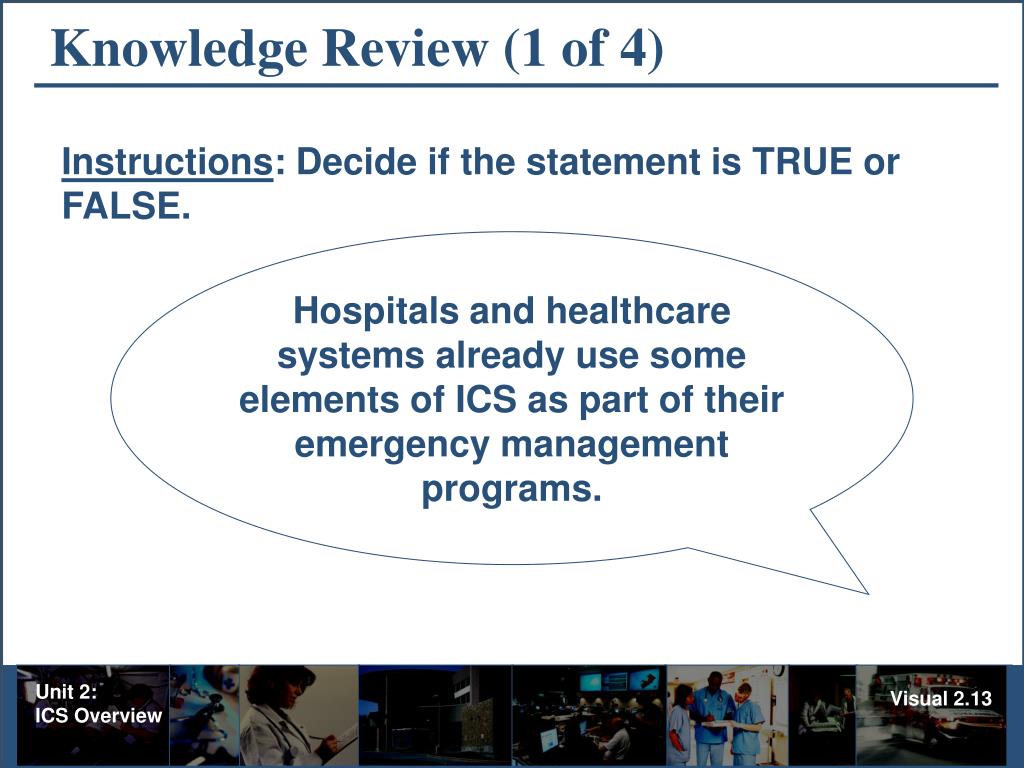 Knowledge Review (1 of 4)

Instructions: Decide if the statement is TRUE or FALSE.

Hospitals and healthcare systems already use some elements of ICS as part of their emergency management programs.

Unit 2:
ICS Overview

Visual 2.13